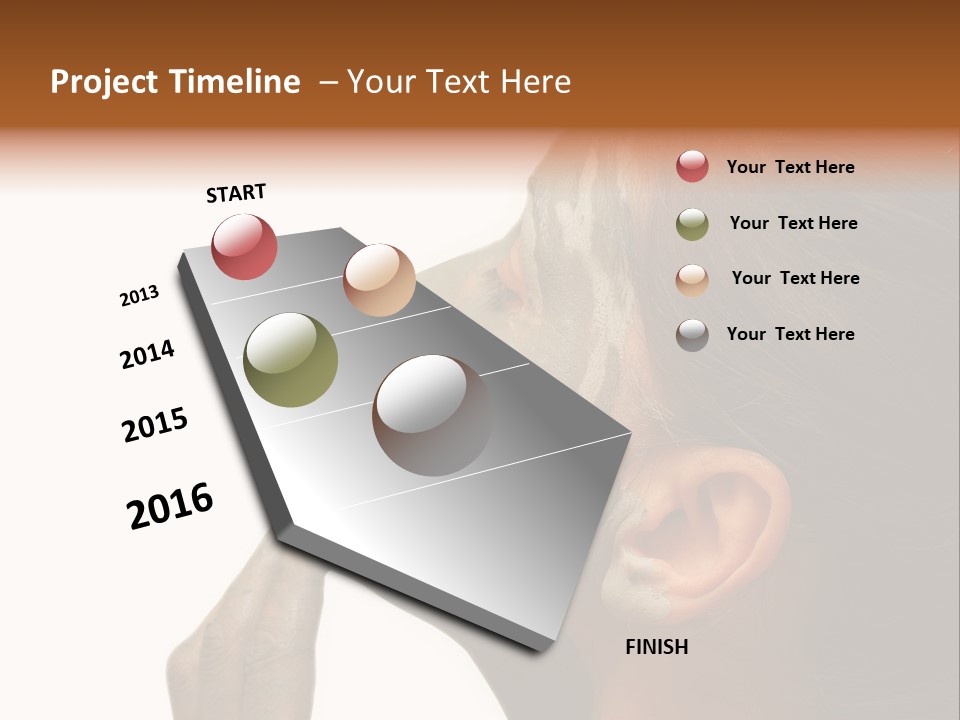 Project Timeline – Your Text Here

START

2013

2014

2015

2016

FINISH

Your Text Here

Your Text Here

Your Text Here

Your Text Here